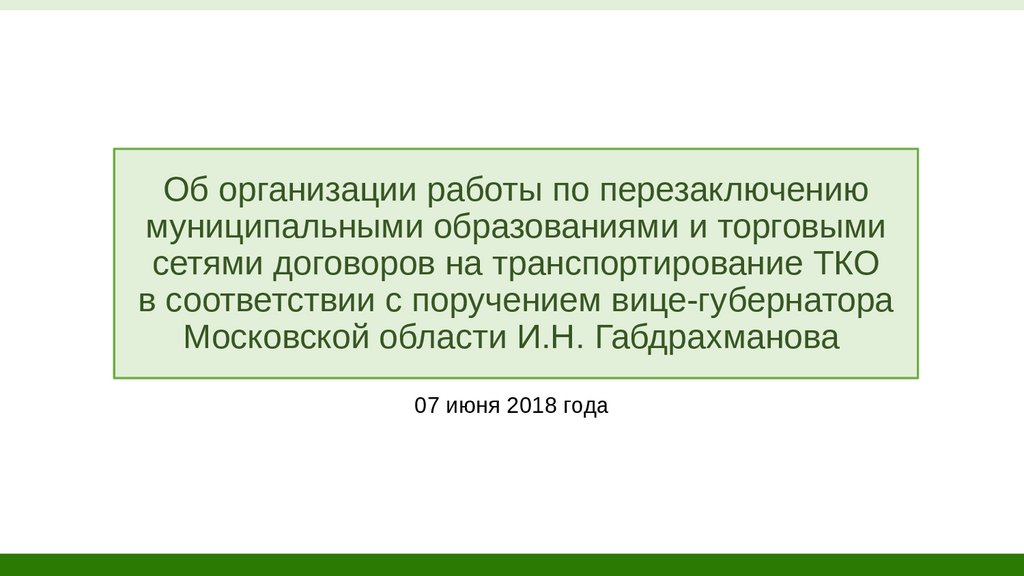 Об организации работы по перезаключению муниципальными образованиями и торговыми сетями договоров на транспортирование ТКО в соответствии с поручением вице-губернатора Московской области И.Н. Габдрахманова

07 июня 2018 года